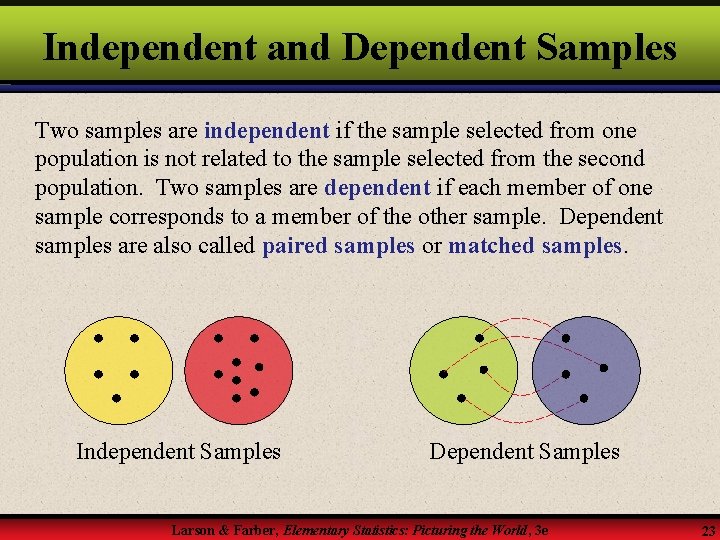 Independent and Dependent Samples

Two samples are independent if the sample selected from one population is not related to the sample selected from the second population. Two samples are dependent if each member of one sample corresponds to a member of the other sample. Dependent samples are also called paired samples or matched samples.

Independent Samples

Dependent Samples

Larson & Farber, Elementary Statistics: Picturing the World, 3e

23